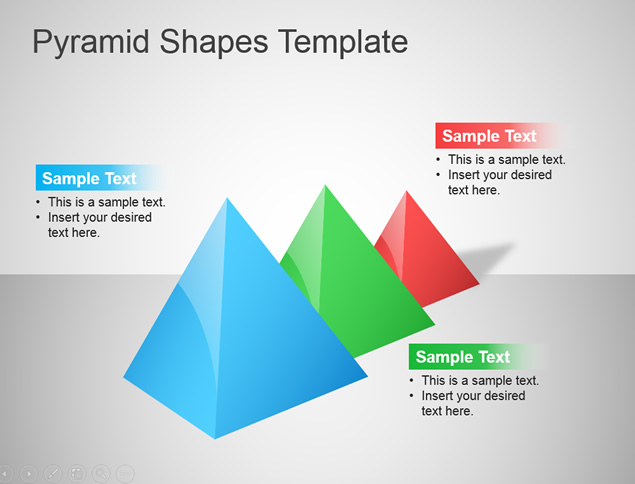 Pyramid Shapes Template

Sample Text
• This is a sample text.
• Insert your desired text here.

Sample Text
• This is a sample text.
• Insert your desired text here.

Sample Text
• This is a sample text.
• Insert your desired text here.